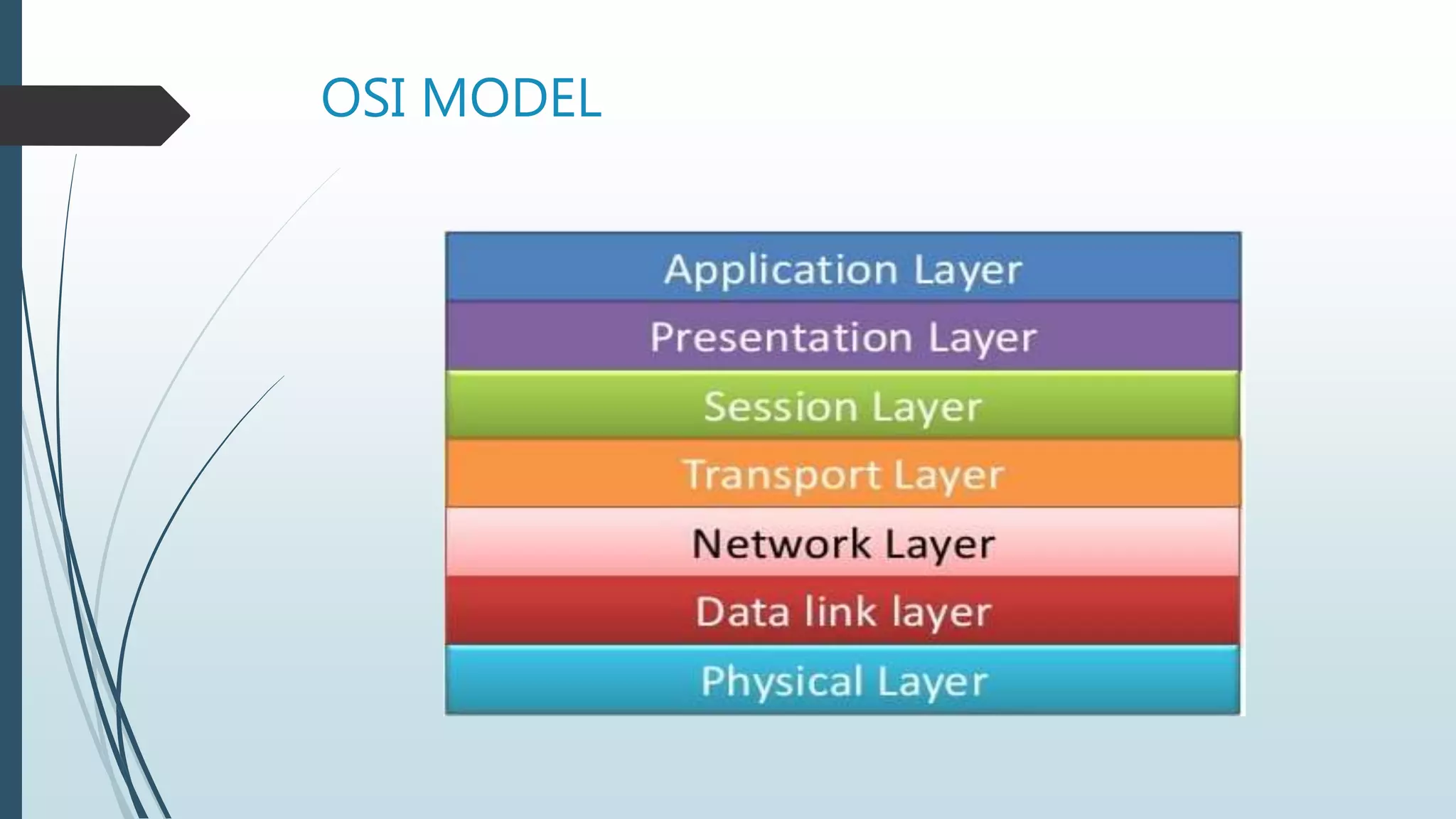 OSI MODEL

Application Layer
Presentation Layer
Session Layer
Transport Layer
Network Layer
Data link layer
Physical Layer